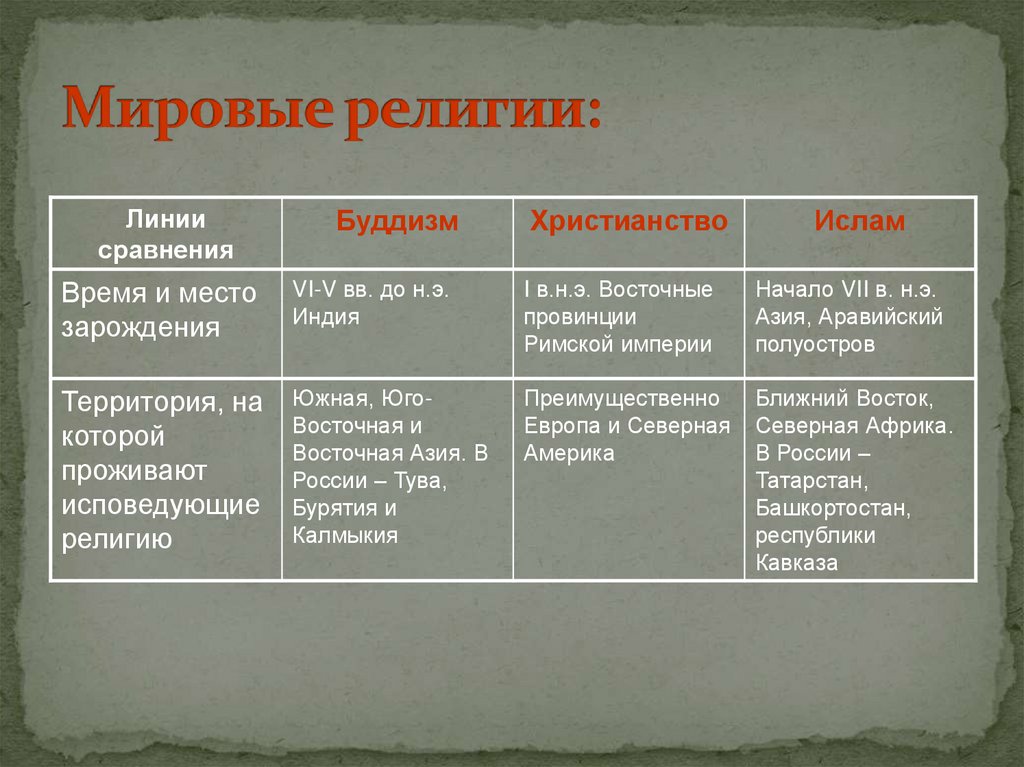 Мировые религии:

| Линии сравнения | Буддизм | Христианство | Ислам |
|---|---|---|---|
| Время и место зарождения | VI-V вв. до н.э. Индия | I в.н.э. Восточные провинции Римской империи | Начало VII в. н.э. Азия, Аравийский полуостров |
| Территория, на которой проживают исповедующие религию | Южная, Юго-Восточная и Восточная Азия. В России – Тува, Бурятия и Калмыкия | Преимущественно Европа и Северная Америка | Ближний Восток, Северная Африка. В России – Татарстан, Башкортостан, республики Кавказа |